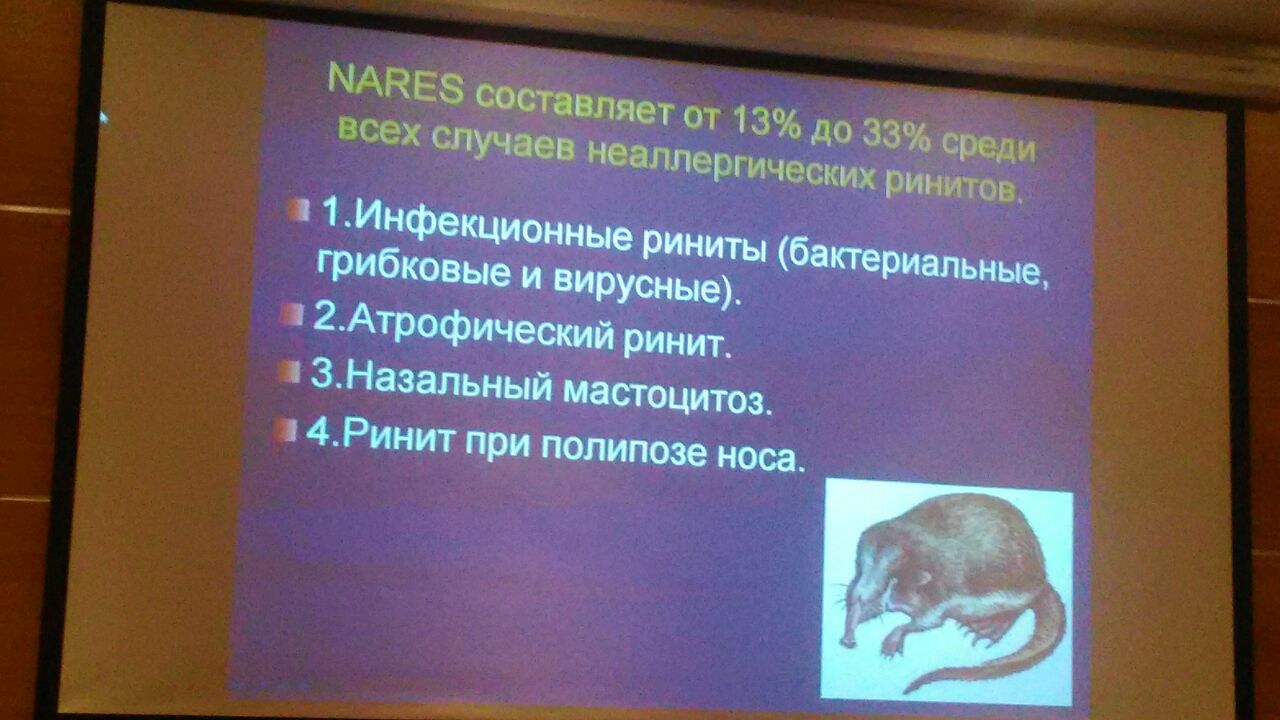 NARES составляет от 13% до 33% среди всех случаев неаллергических ринитов.

1.Инфекционные риниты (бактериальные, грибковые и вирусные).

2.Атрофический ринит.

3.Назальный мастоцитоз.

4.Ринит при полипозе носа.